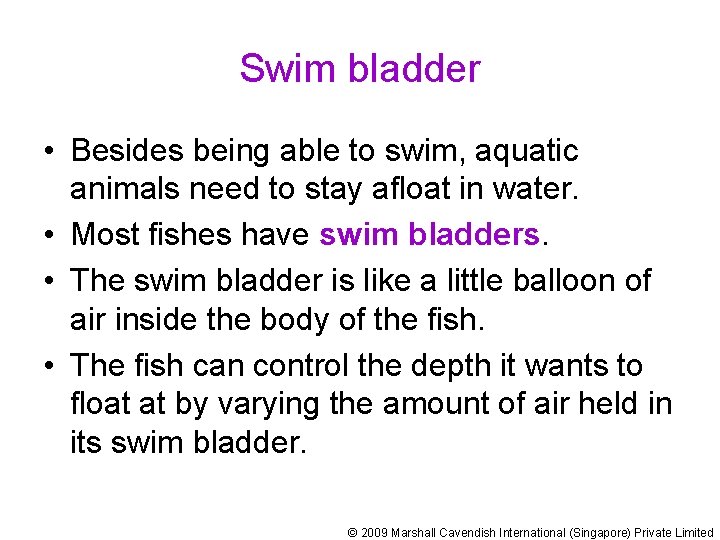 Swim bladder

• Besides being able to swim, aquatic animals need to stay afloat in water.
• Most fishes have swim bladders.
• The swim bladder is like a little balloon of air inside the body of the fish.
• The fish can control the depth it wants to float at by varying the amount of air held in its swim bladder.

© 2009 Marshall Cavendish International (Singapore) Private Limited